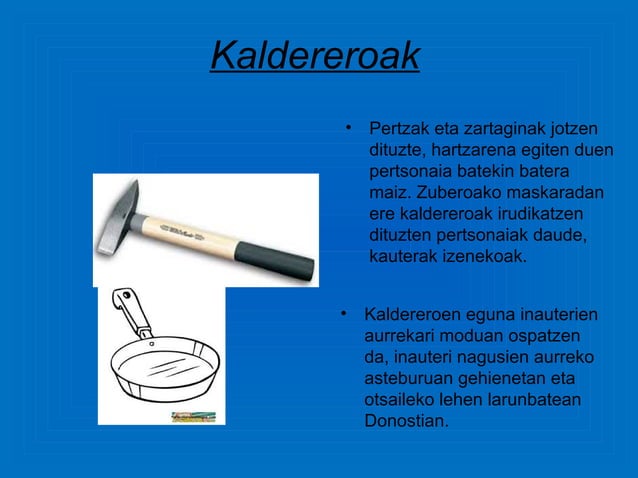 Kaldereroak

• Pertzak eta zartaginak jotzen dituzte, hartzarena egiten duen pertsonaia batekin batera maiz. Zuberoako maskaradan ere kaldereroak irudikatzen dituzten pertsonaiak daude, kauterak izenekoak.

• Kaldereroen eguna inauterien aurrekari moduan ospatzen da, inauteri nagusien aurreko asteburuan gehienetan eta otsaileko lehen larunbatean Donostian.